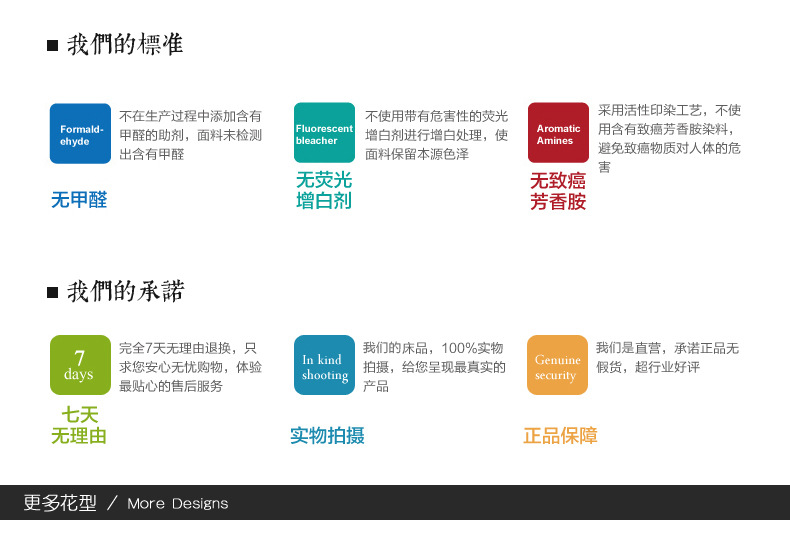 ■ 我們的標准

Formaldehyde

不在生产过程中添加含有甲醛的助剂，面料未检测出含有甲醛

无甲醛

Fluorescent bleacher

不使用带有危害性的荧光增白剂进行增白处理，使面料保留本源色泽

无荧光增白剂

Aromatic Amines

采用活性印染工艺，不使用含有致癌芳香胺染料，避免致癌物质对人体的危害

无致癌芳香胺

■ 我們的承諾

7 days

完全7天无理由退换，只求您安心无忧购物，体验最贴心的售后服务

七天无理由

In kind shooting

我们的床品，100%实物拍摄，给您呈现最真实的产品

实物拍摄

Genuine security

我们是直营，承诺正品无假货，超行业好评

正品保障

更多花型 / More Designs